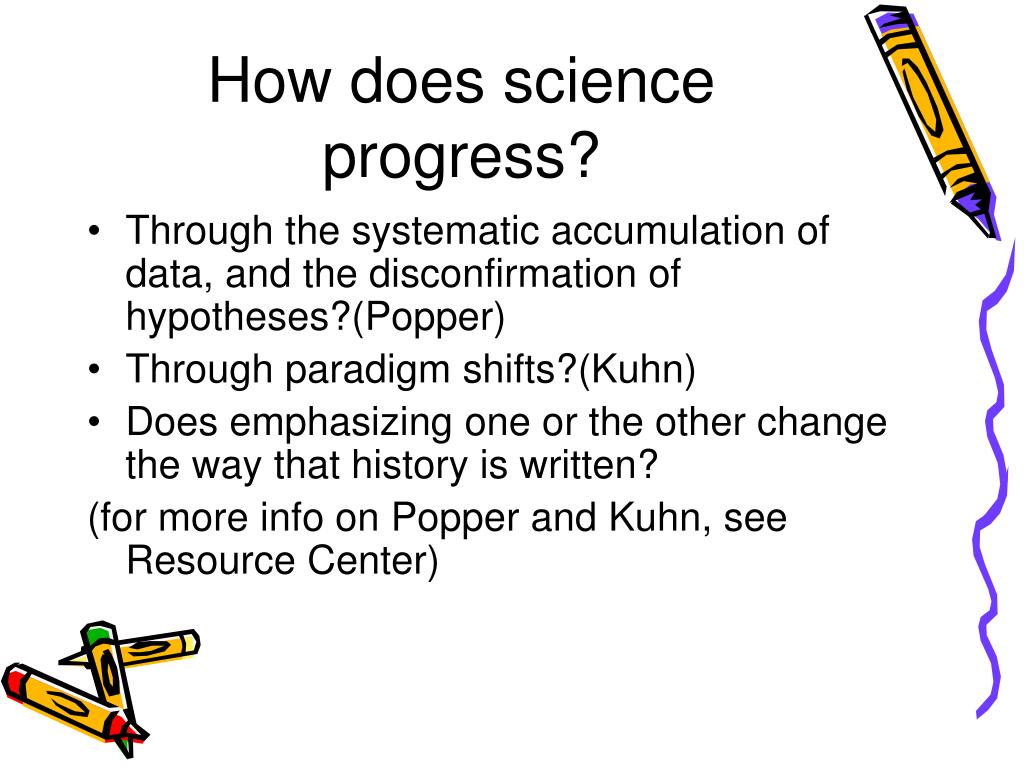 How does science progress?

• Through the systematic accumulation of data, and the disconfirmation of hypotheses?(Popper)
• Through paradigm shifts?(Kuhn)
• Does emphasizing one or the other change the way that history is written?

(for more info on Popper and Kuhn, see Resource Center)